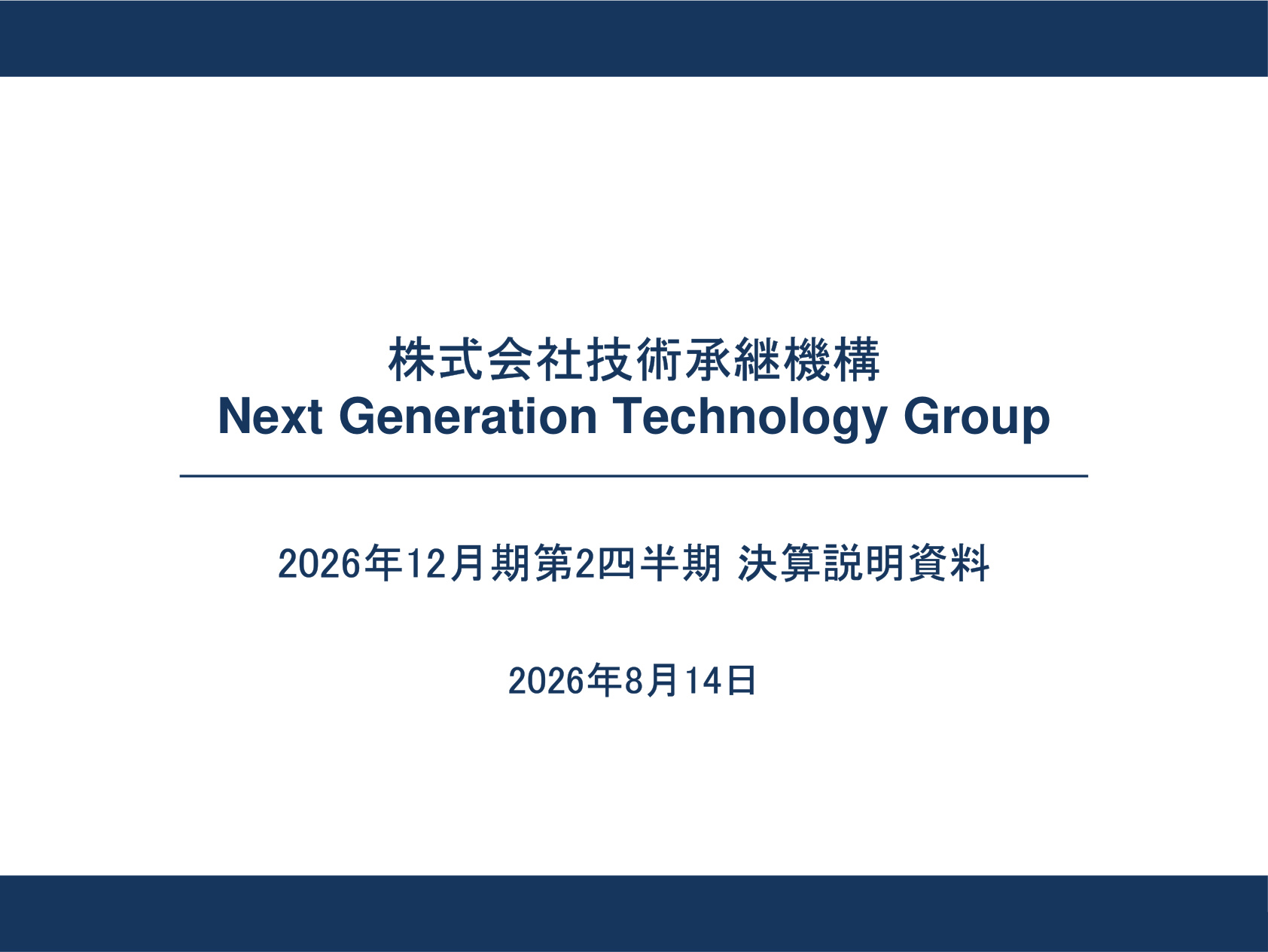 株式会社技術承継機構
Next Generation Technology Group

2026年12月期第2四半期 決算説明資料

2026年8月14日